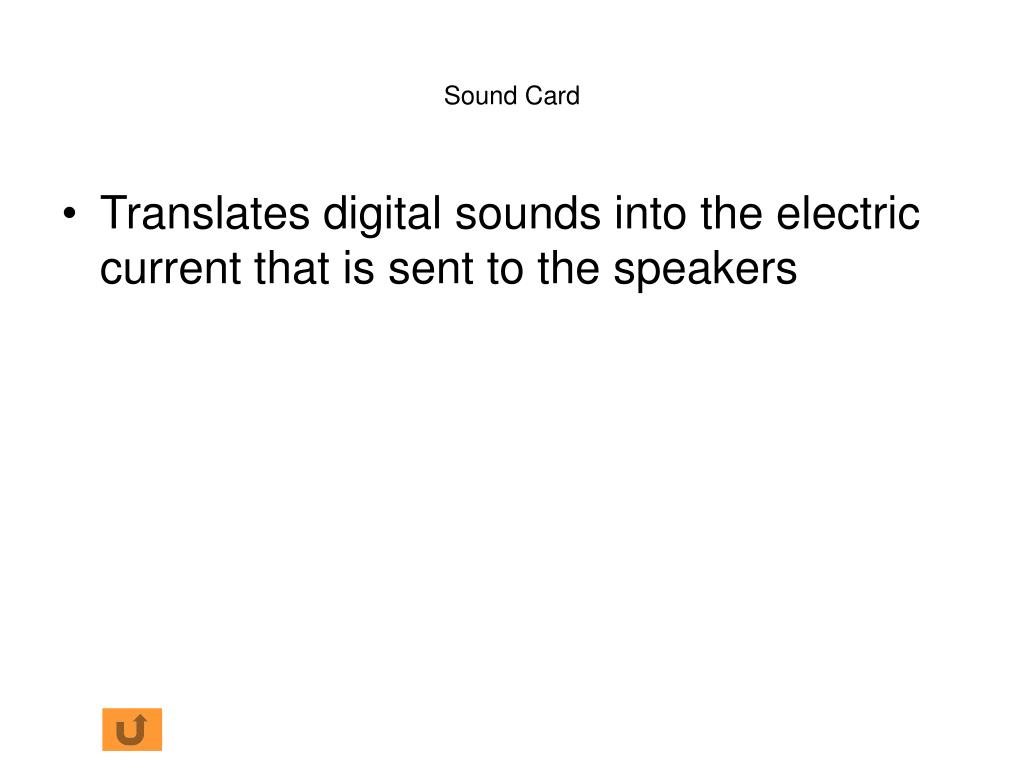 Sound Card

• Translates digital sounds into the electric current that is sent to the speakers